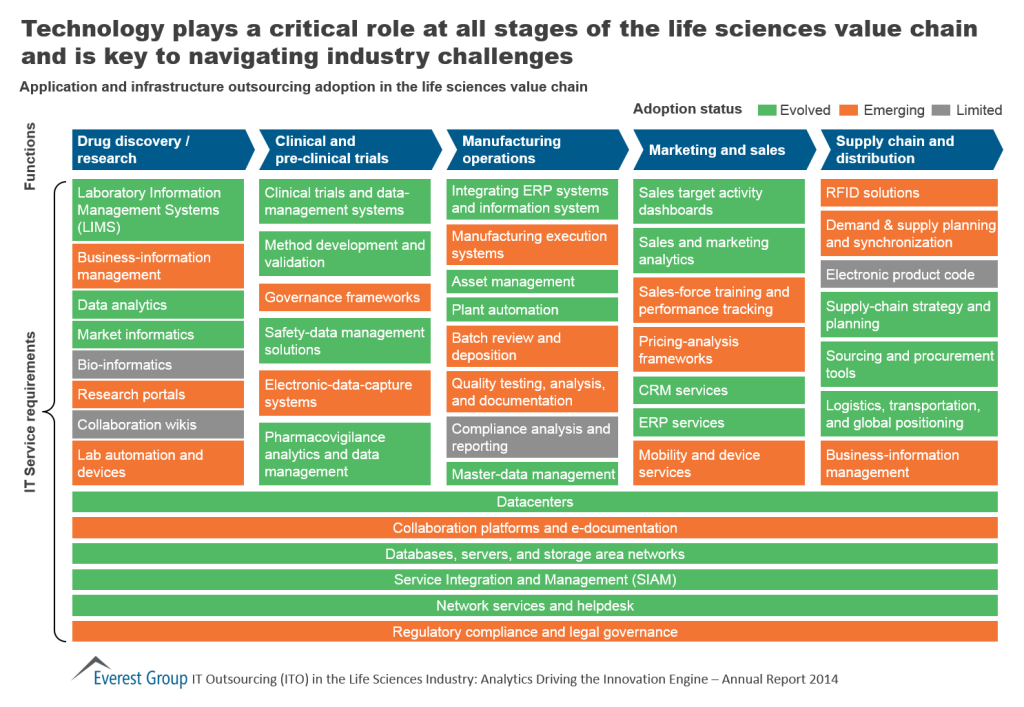 Technology plays a critical role at all stages of the life sciences value chain and is key to navigating industry challenges

Application and infrastructure outsourcing adoption in the life sciences value chain

Adoption status Evolved Emerging Limited

Functions

Drug discovery / research

Clinical and pre-clinical trials

Manufacturing operations

Marketing and sales

Supply chain and distribution

IT Service requirements

Laboratory Information Management Systems (LIMS)
Business-information management
Data analytics
Market informatics
Bio-informatics
Research portals
Collaboration wikis
Lab automation and devices

Clinical trials and data-management systems
Method development and validation
Governance frameworks
Safety-data management solutions
Electronic-data-capture systems
Pharmacovigilance analytics and data management

Integrating ERP systems and information system
Manufacturing execution systems
Asset management
Plant automation
Batch review and deposition
Quality testing, analysis, and documentation
Compliance analysis and reporting
Master-data management

Sales target activity dashboards
Sales and marketing analytics
Sales-force training and performance tracking
Pricing-analysis frameworks
CRM services
ERP services
Mobility and device services

RFID solutions
Demand & supply planning and synchronization
Electronic product code
Supply-chain strategy and planning
Sourcing and procurement tools
Logistics, transportation, and global positioning
Business-information management

Datacenters
Collaboration platforms and e-documentation
Databases, servers, and storage area networks
Service Integration and Management (SIAM)
Network services and helpdesk
Regulatory compliance and legal governance

Everest Group IT Outsourcing (ITO) in the Life Sciences Industry: Analytics Driving the Innovation Engine – Annual Report 2014